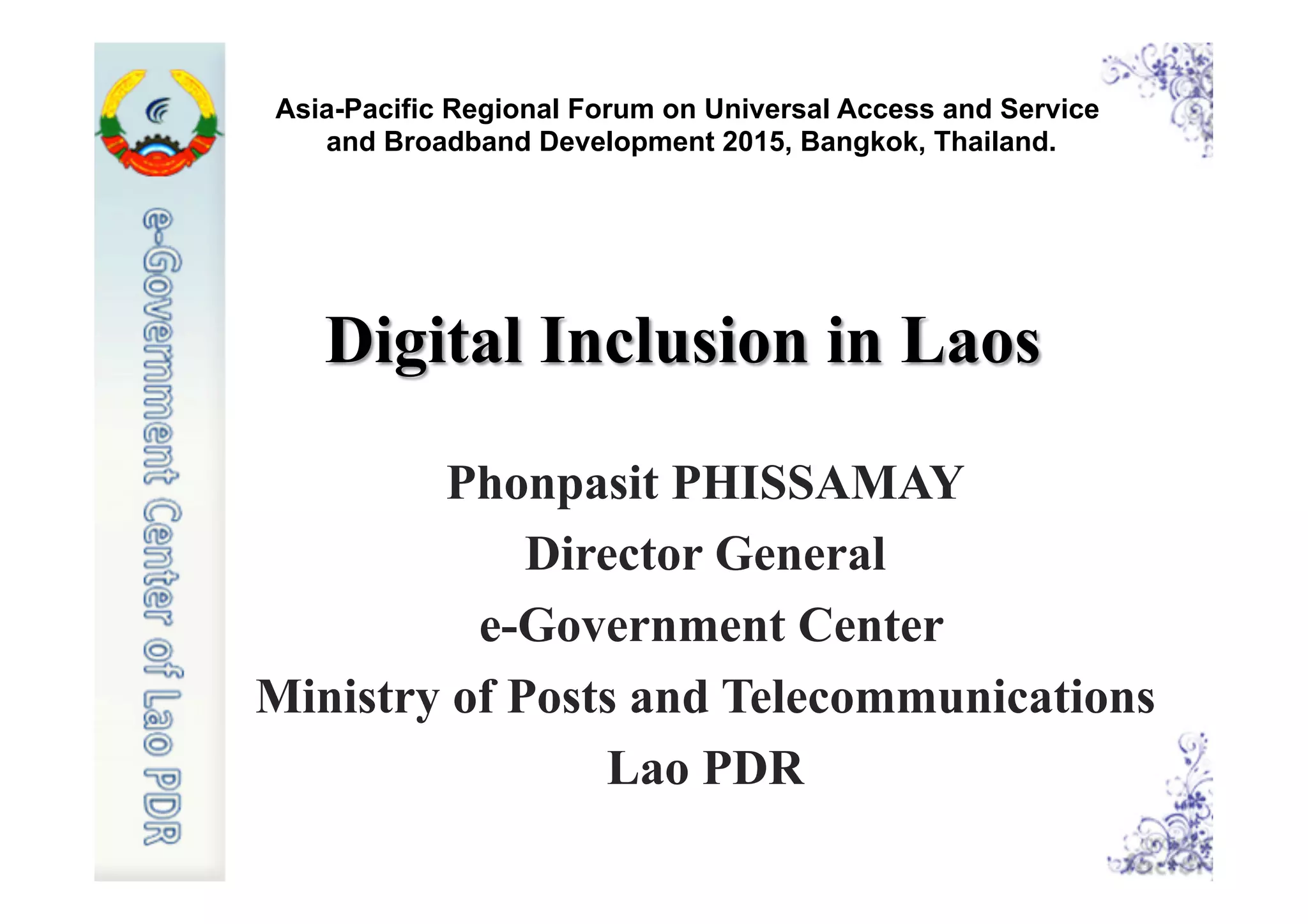 e-Government Center of Lao PDR

Asia-Pacific Regional Forum on Universal Access and Service and Broadband Development 2015, Bangkok, Thailand.

Digital Inclusion in Laos

Phonpasit PHISSAMAY
Director General
e-Government Center
Ministry of Posts and Telecommunications
Lao PDR